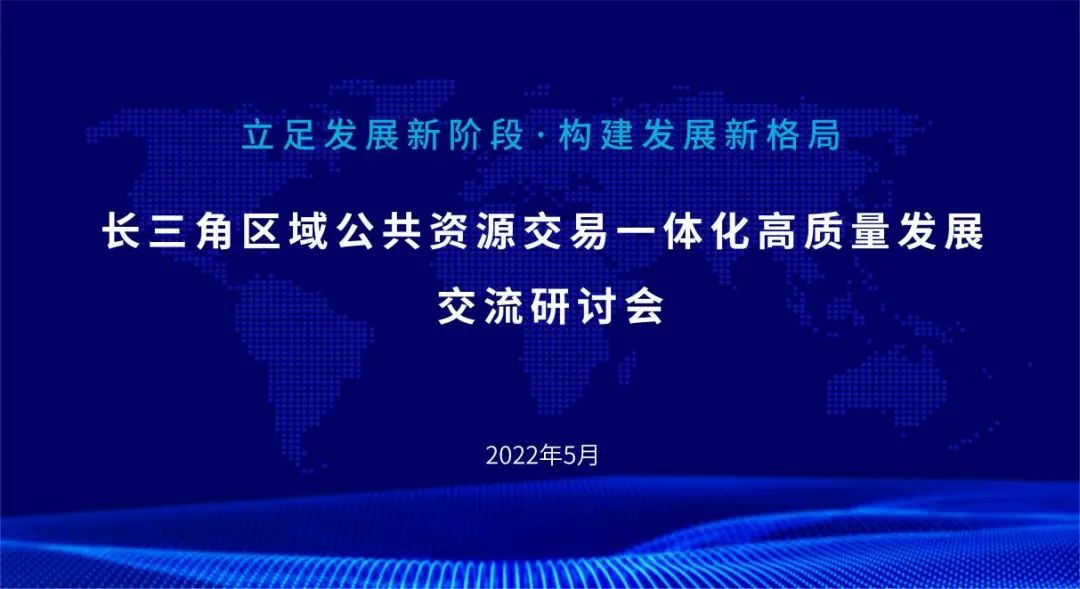 立足发展新阶段·构建发展新格局

长三角区域公共资源交易一体化高质量发展

交流研讨会

2022年5月